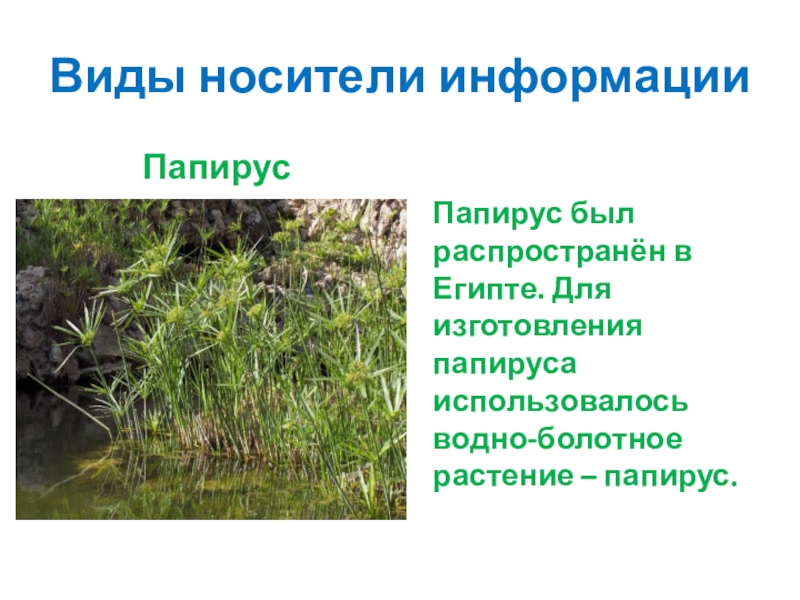 Виды носители информации

Папирус

Папирус был распространён в Египте. Для изготовления папируса использовалось водно-болотное растение – папирус.